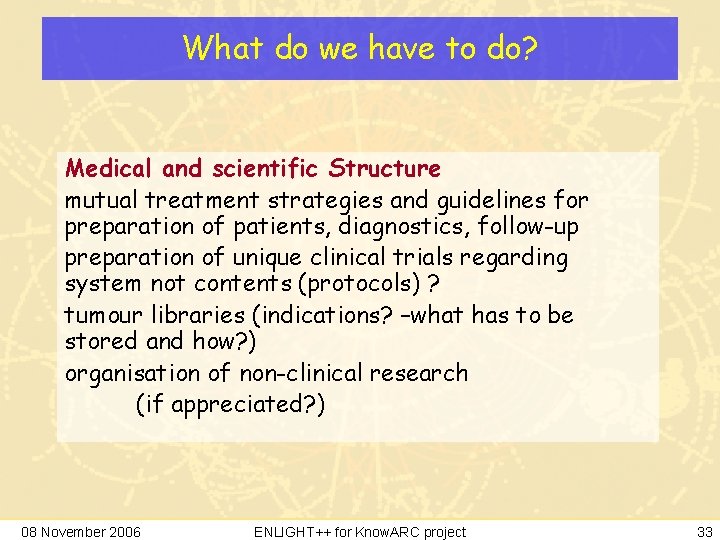 What do we have to do?

Medical and scientific Structure

mutual treatment strategies and guidelines for preparation of patients, diagnostics, follow-up

preparation of unique clinical trials regarding system not contents (protocols) ?

tumour libraries (indications? –what has to be stored and how?)

organisation of non-clinical research (if appreciated?)

08 November 2006 ENLIGHT++ for KnowARC project 33